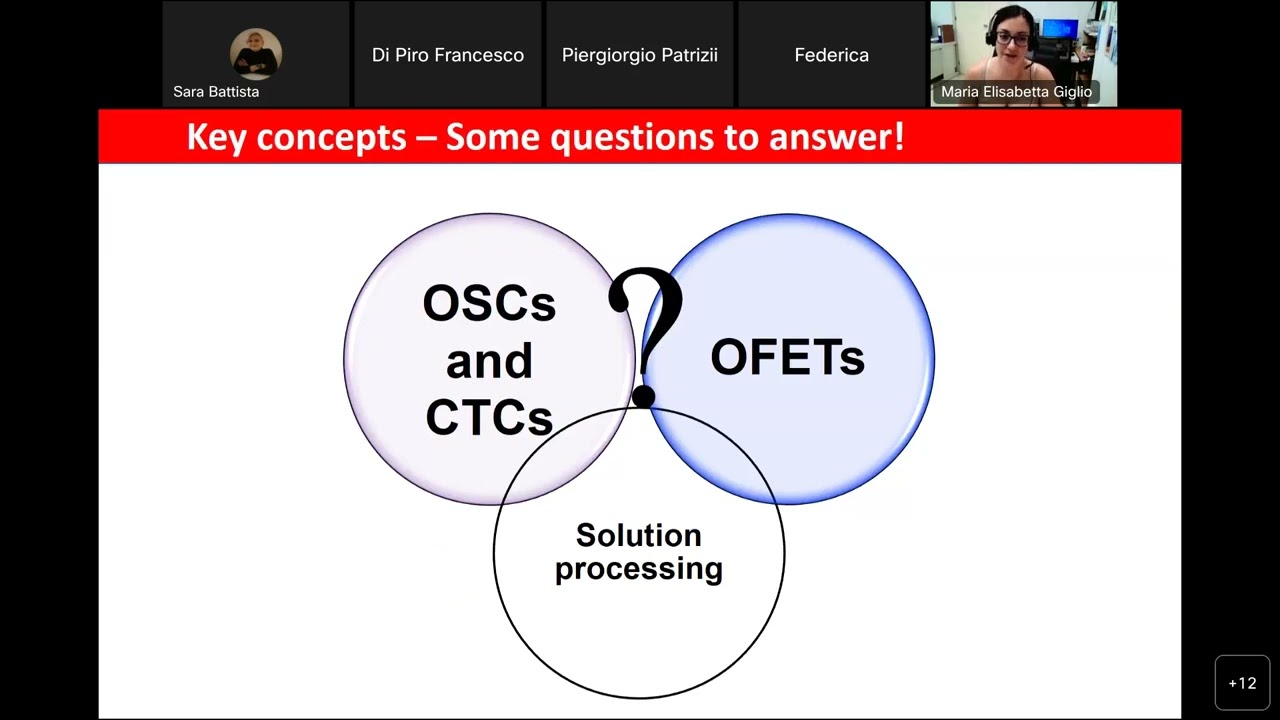 Sara Battista

Di Piro Francesco

Piergiorgio Patrizii

Federica

Maria Elisabetta Giglio

Key concepts – Some questions to answer!

OSCs and CTCs

?

OFETs

Solution processing

+12